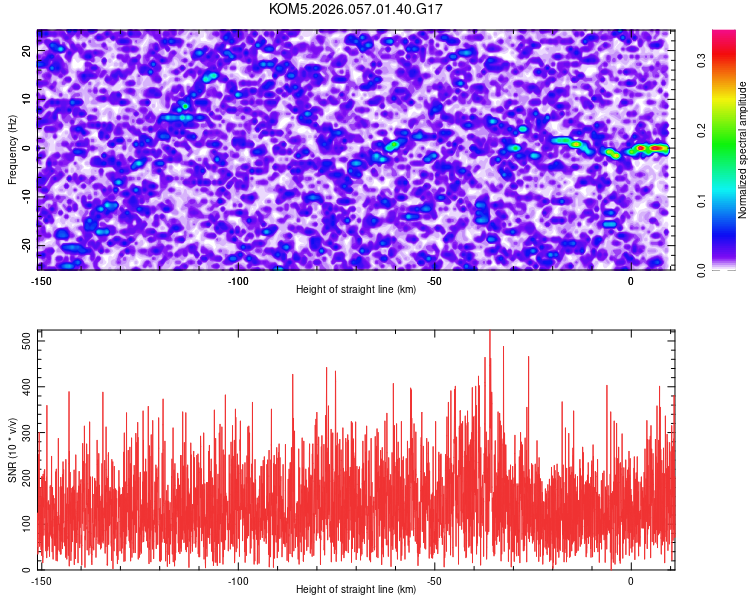 KOM5.2026.057.01.40.G17

Frequency (Hz)
20
10
0
-10
-20
-150
-100
-50
0
Height of straight line (km)

Normalized spectral amplitude
0.0
0.1
0.2
0.3

SNR (10 * v/v)
500
400
300
200
100
0
-150
-100
-50
0
Height of straight line (km)